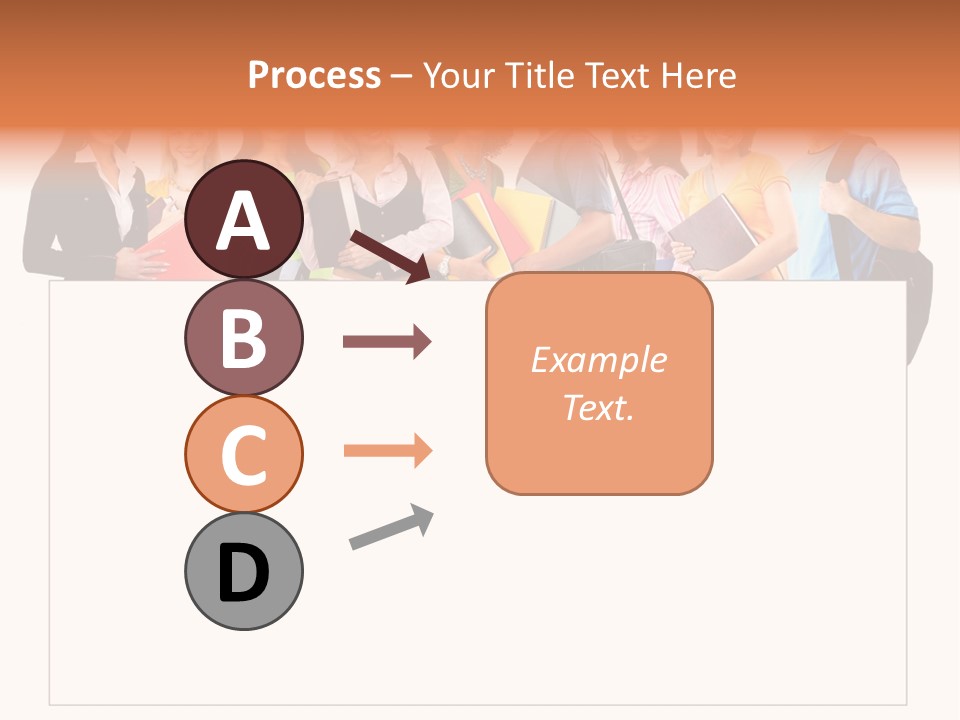 Process – Your Title Text Here

A

B

C

D

Example Text.